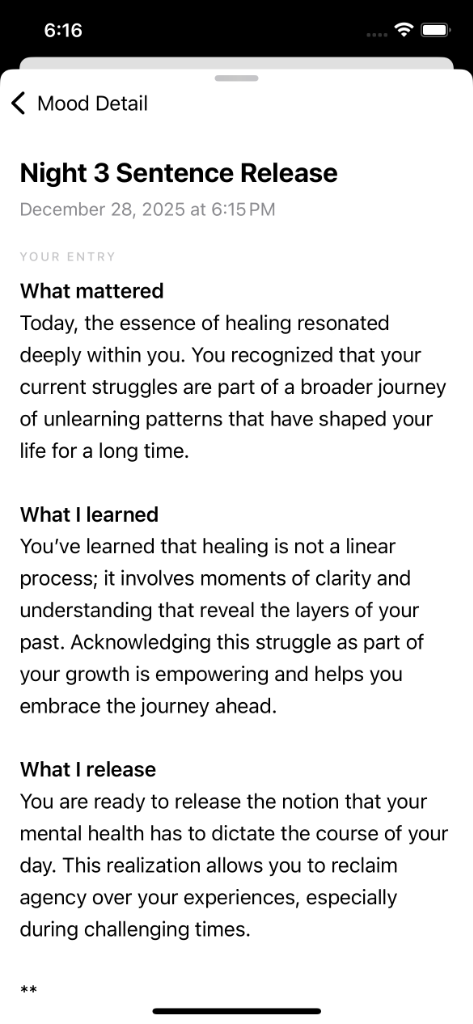 6:16

Mood Detail

Night 3 Sentence Release

December 28, 2025 at 6:15 PM

YOUR ENTRY

What mattered
Today, the essence of healing resonated deeply within you. You recognized that your current struggles are part of a broader journey of unlearning patterns that have shaped your life for a long time.

What I learned
You've learned that healing is not a linear process; it involves moments of clarity and understanding that reveal the layers of your past. Acknowledging this struggle as part of your growth is empowering and helps you embrace the journey ahead.

What I release
You are ready to release the notion that your mental health has to dictate the course of your day. This realization allows you to reclaim agency over your experiences, especially during challenging times.

**